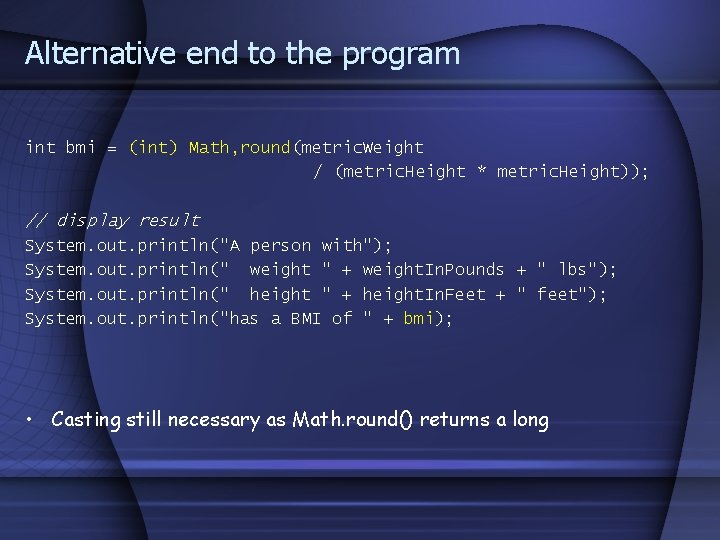 Alternative end to the program

int bmi = (int) Math,round(metricWeight
/ (metricHeight * metricHeight));

// display result
System.out.println("A person with");
System.out.println("  weight " + weightInPounds + " lbs");
System.out.println("  height " + heightInFeet + " feet");
System.out.println("has a BMI of " + bmi);

• Casting still necessary as Math.round() returns a long